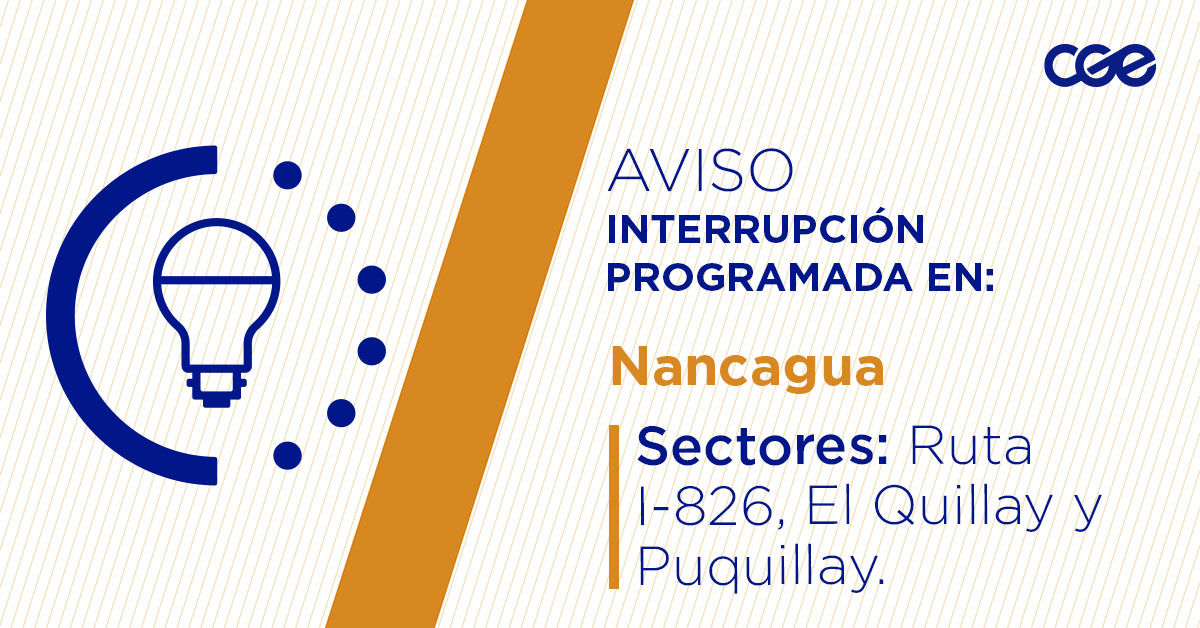 cge

AVISO
INTERRUPCIÓN PROGRAMADA EN:

Nancagua

Sectores: Ruta I-826, El Quillay y Puquillay.